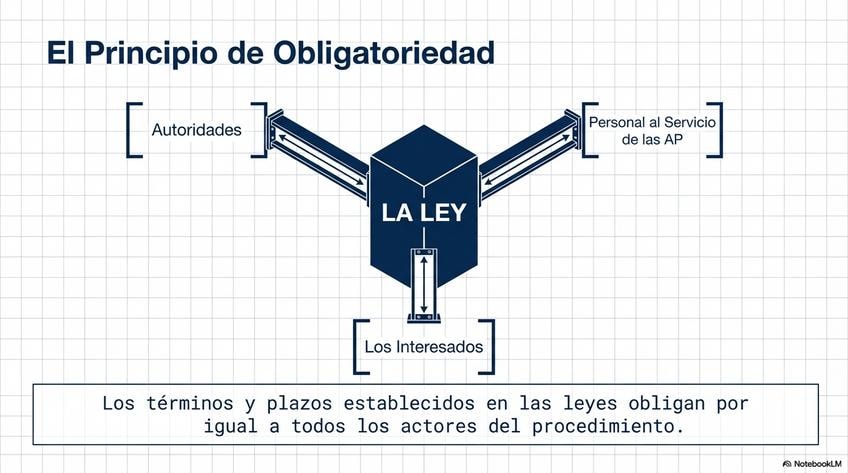 El Principio de Obligatoriedad

Autoridades

Personal al Servicio de las AP

LA LEY

Los Interesados

Los términos y plazos establecidos en las leyes obligan por igual a todos los actores del procedimiento.

NotebookLM